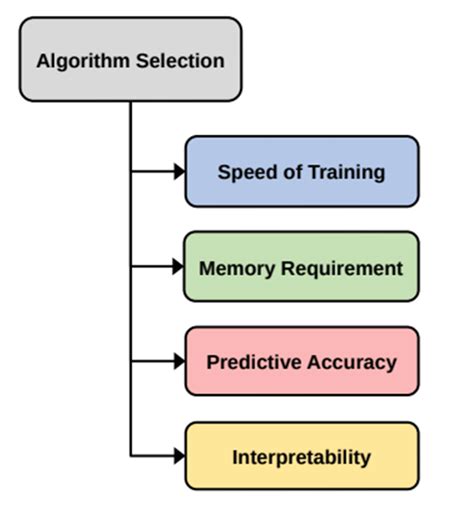 Algorithm Selection

Speed of Training

Memory Requirement

Predictive Accuracy

Interpretability